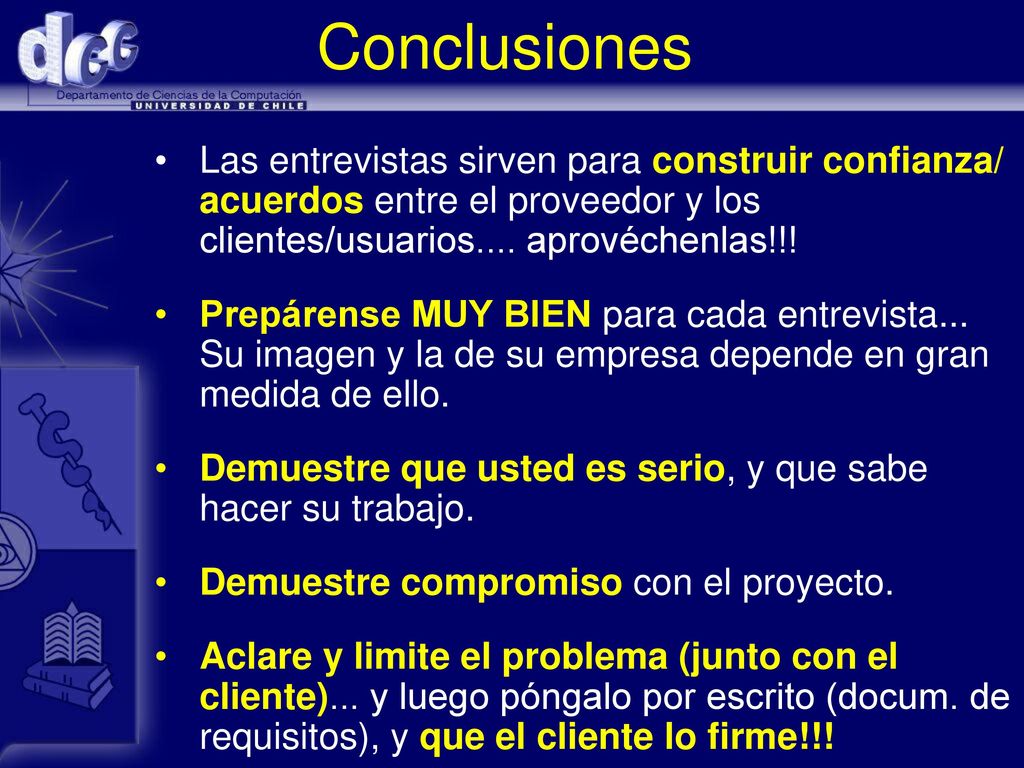 dcc

Departamento de Ciencias de la Computación
UNIVERSIDAD DE CHILE

Conclusiones

• Las entrevistas sirven para construir confianza/ acuerdos entre el proveedor y los clientes/usuarios.... aprovéchenlas!!!

• Prepárense MUY BIEN para cada entrevista... Su imagen y la de su empresa depende en gran medida de ello.

• Demuestre que usted es serio, y que sabe hacer su trabajo.

• Demuestre compromiso con el proyecto.

• Aclare y limite el problema (junto con el cliente)... y luego póngalo por escrito (docum. de requisitos), y que el cliente lo firme!!!